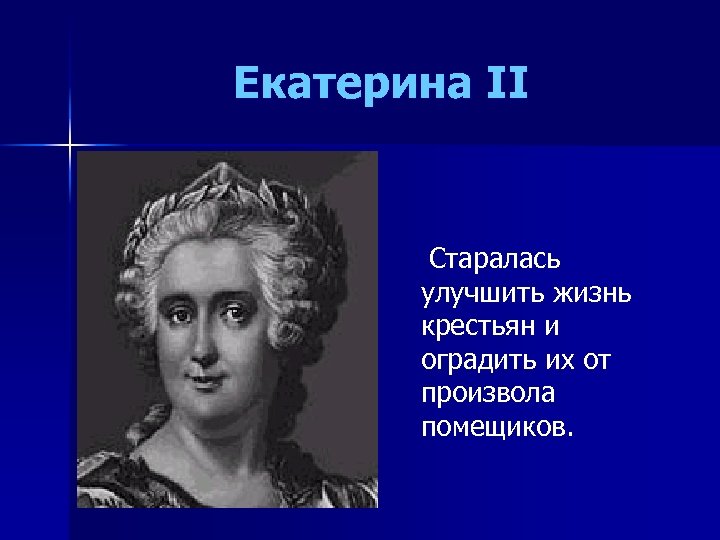 Екатерина II

Старалась улучшить жизнь крестьян и оградить их от произвола помещиков.